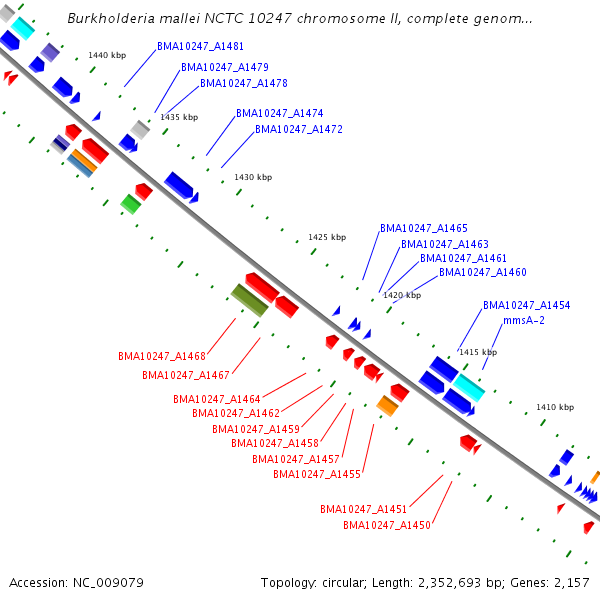 Burkholderia mallei NCTC 10247 chromosome II, complete genom...

1440 kbp
BMA10247_A1481
BMA10247_A1479
BMA10247_A1478
1435 kbp
BMA10247_A1474
BMA10247_A1472
1430 kbp
1425 kbp
BMA10247_A1465
BMA10247_A1463
BMA10247_A1461
BMA10247_A1460
1420 kbp
BMA10247_A1454
mmsA-2
1415 kbp
1410 kbp
BMA10247_A1468
BMA10247_A1467
BMA10247_A1464
BMA10247_A1462
BMA10247_A1459
BMA10247_A1458
BMA10247_A1457
BMA10247_A1455
BMA10247_A1451
BMA10247_A1450

Accession: NC_009079
Topology: circular; Length: 2,352,693 bp; Genes: 2,157